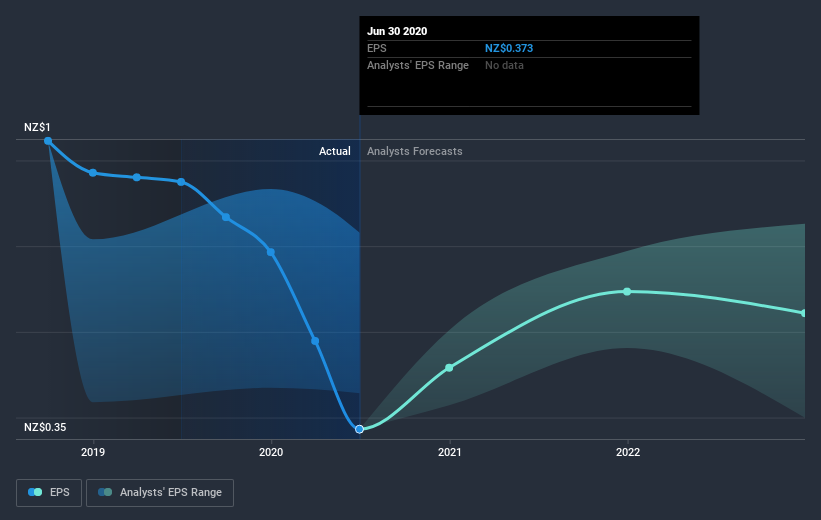 Jun 30 2020
EPS NZ$0.373
Analysts' EPS Range No data

NZ$1
Actual
Analysts Forecasts
NZ$0.35

2019
2020
2021
2022

EPS
Analysts' EPS Range